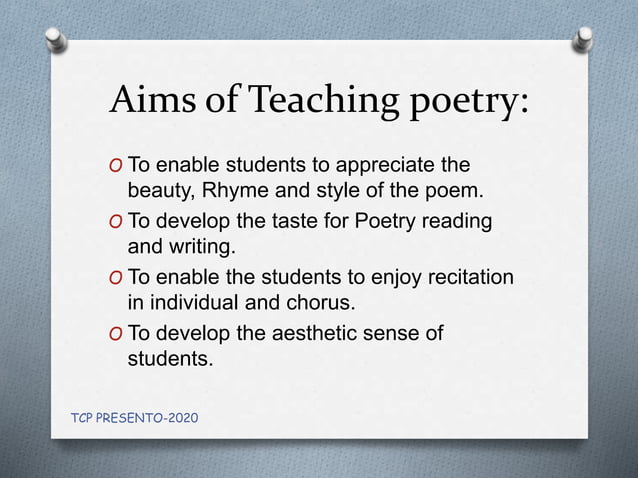 Aims of Teaching poetry:

O To enable students to appreciate the beauty, Rhyme and style of the poem.

O To develop the taste for Poetry reading and writing.

O To enable the students to enjoy recitation in individual and chorus.

O To develop the aesthetic sense of students.

TCP PRESENTO-2020